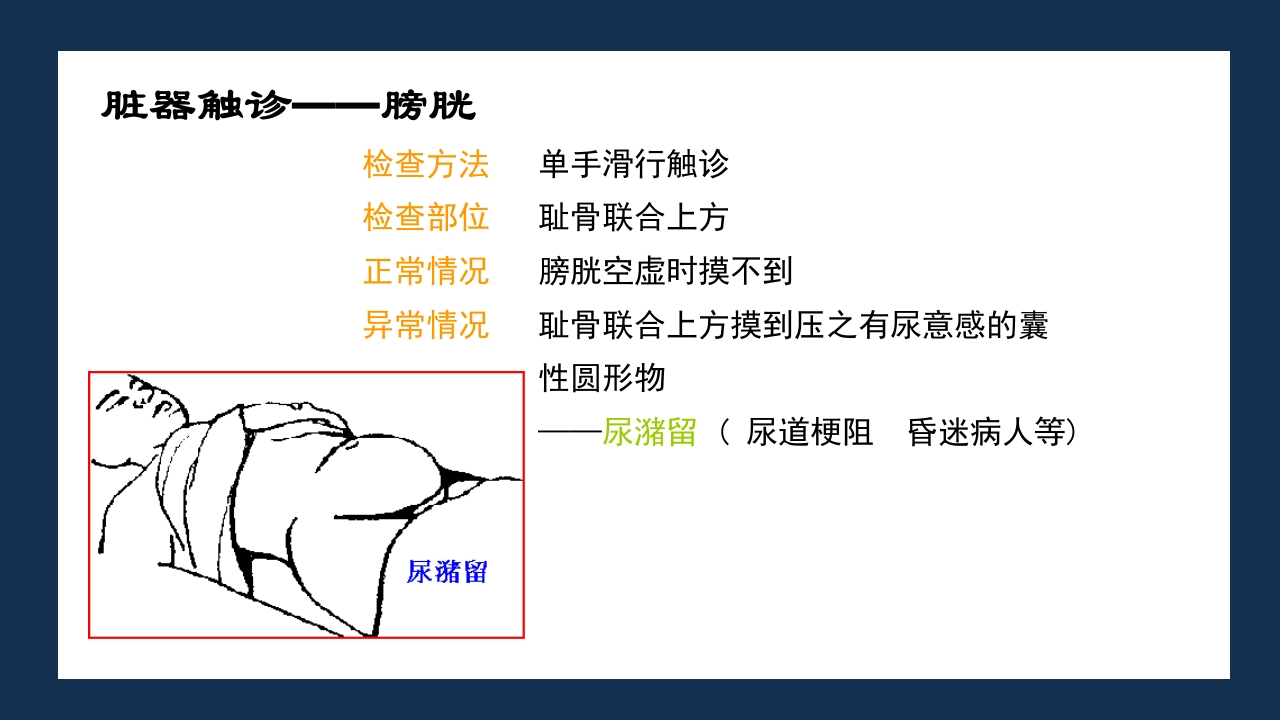 脏器触诊——膀胱

检查方法　单手滑行触诊
检查部位　耻骨联合上方
正常情况　膀胱空虚时摸不到
异常情况　耻骨联合上方摸到压之有尿意感的囊性圆形物
——尿潴留（ 尿道梗阻　昏迷病人等）

尿潴留